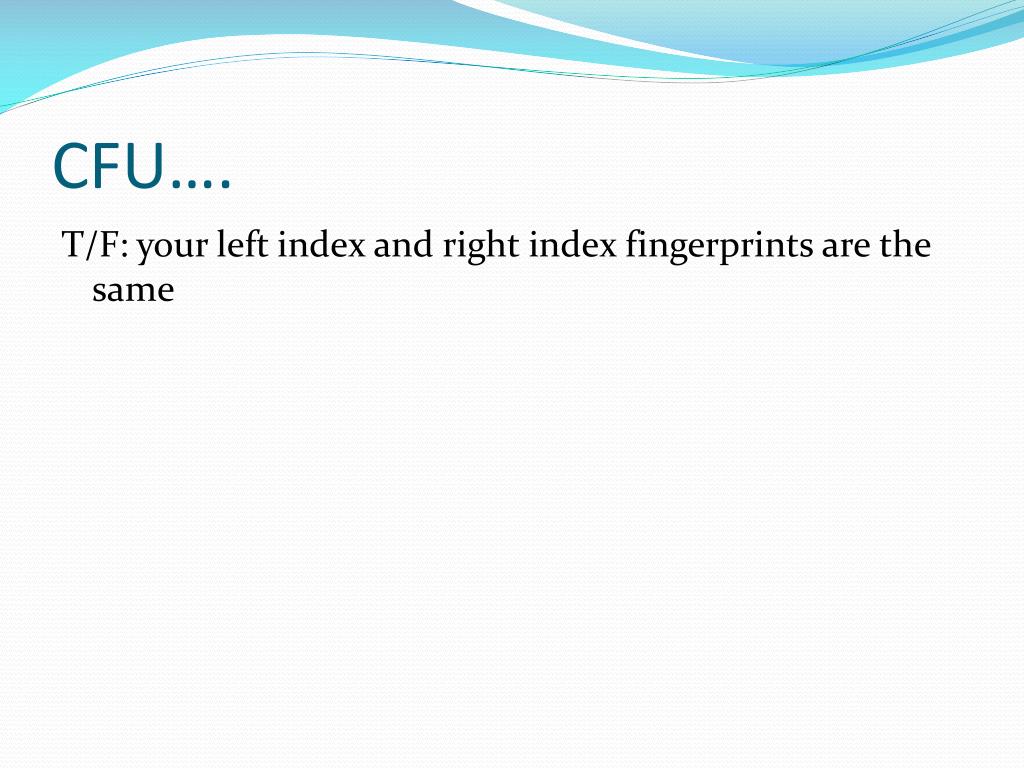 CFU….

T/F: your left index and right index fingerprints are the same